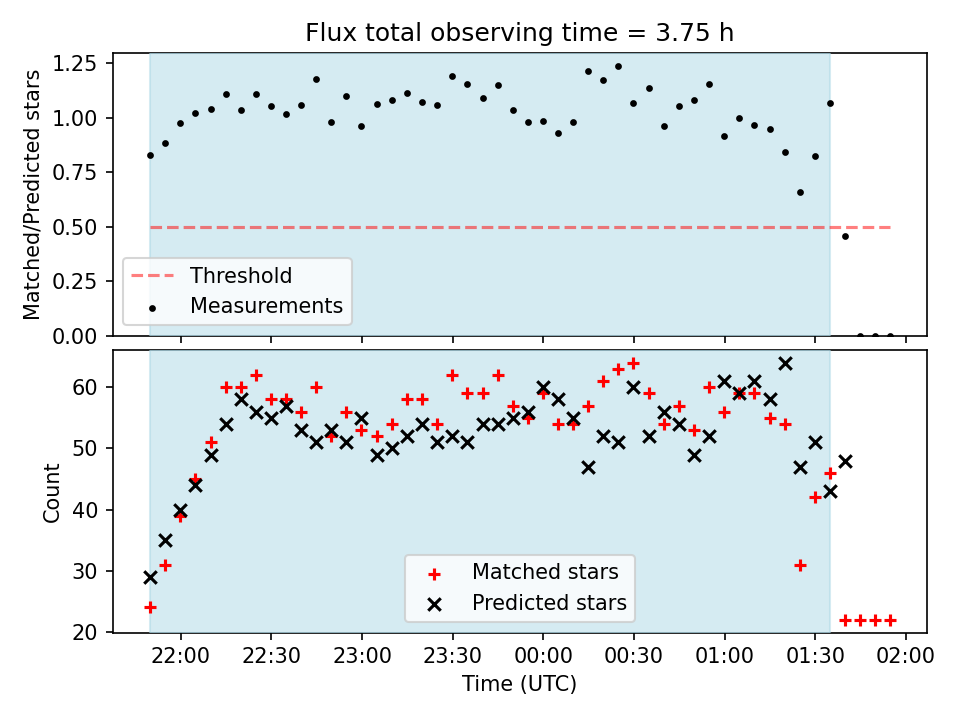 Flux total observing time = 3.75 h

Matched/Predicted stars

1.25
1.00
0.75
0.50
0.25
0.00

Threshold
Measurements

Count

60
50
40
30
20

Matched stars
Predicted stars

22:00 22:30 23:00 23:30 00:00 00:30 01:00 01:30 02:00

Time (UTC)